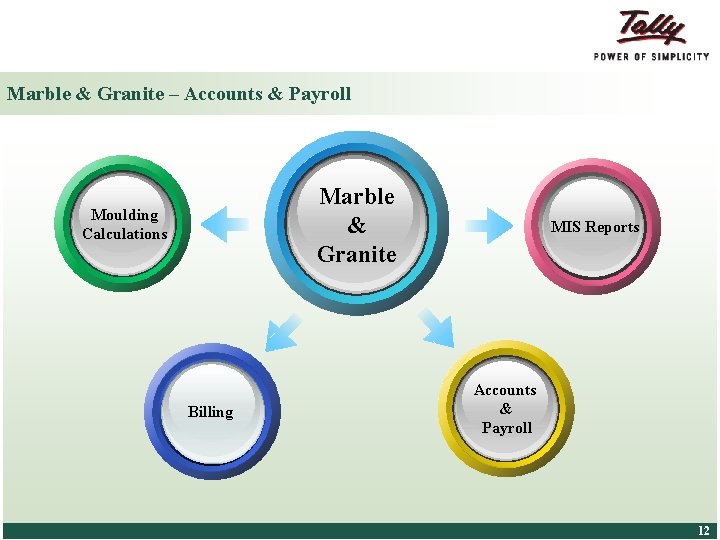 Tally
POWER OF SIMPLICITY

Marble & Granite – Accounts & Payroll

Moulding
Calculations

Marble
&
Granite

MIS Reports

Billing

Accounts
&
Payroll

12